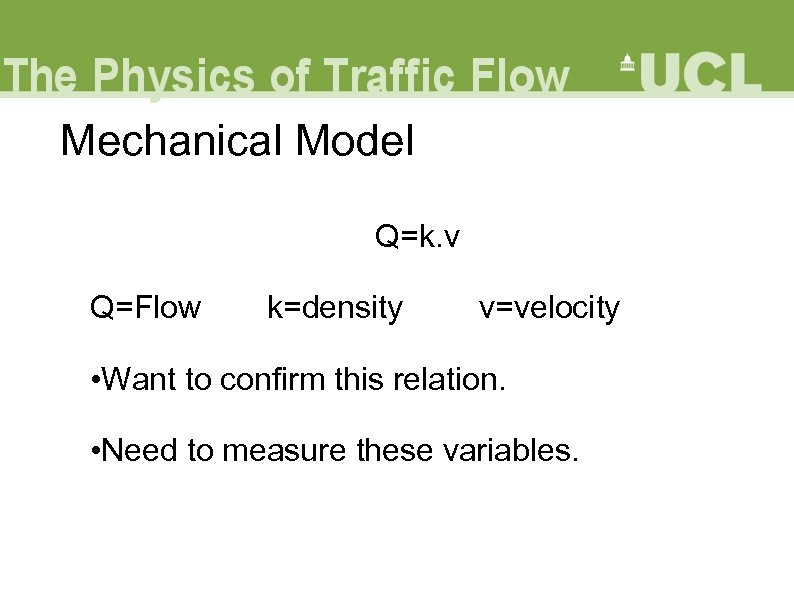 The Physics of Traffic Flow UCL

Mechanical Model

Q=k.v

Q=Flow k=density v=velocity

•Want to confirm this relation.

•Need to measure these variables.